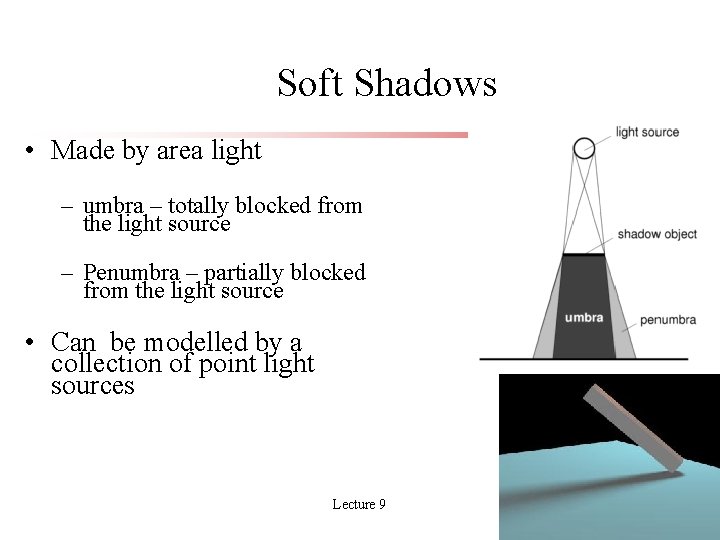 Soft Shadows

• Made by area light

– umbra – totally blocked from the light source

– Penumbra – partially blocked from the light source

• Can  be modelled by a collection of point light sources

light source

shadow object

umbra

penumbra

Lecture 9